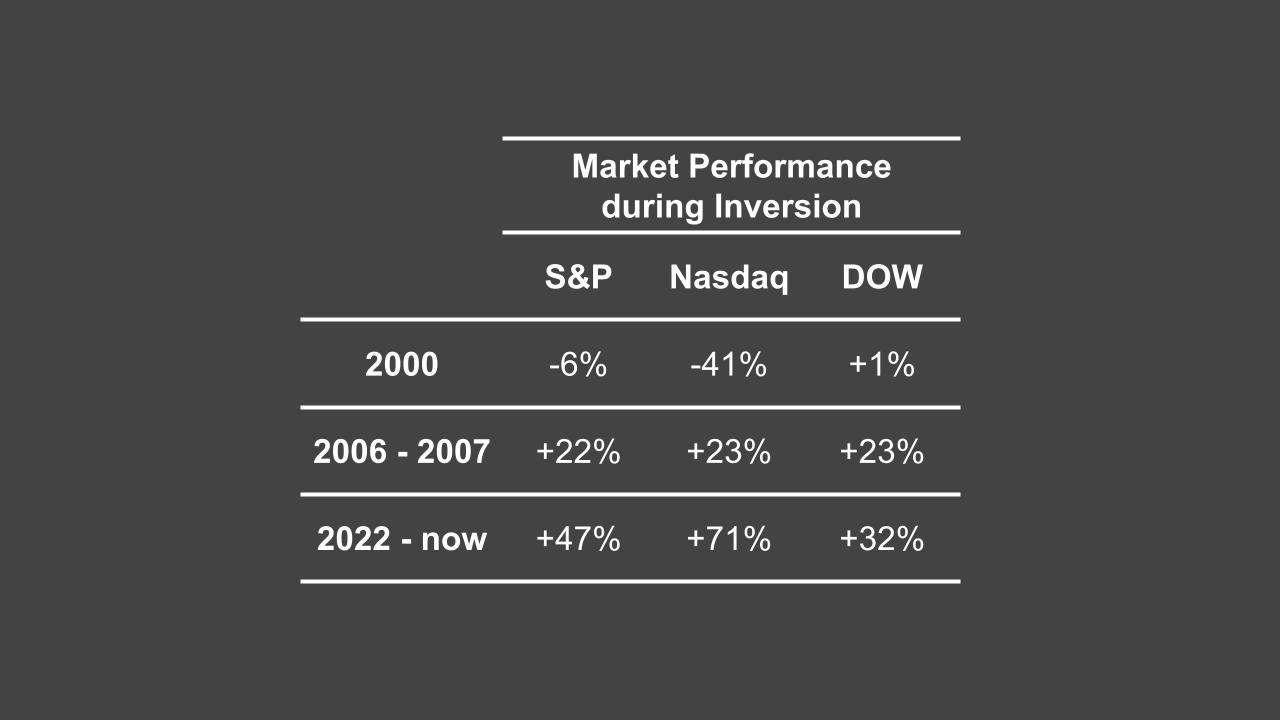 Market Performance during Inversion

| | S&P | Nasdaq | DOW |
|---|---|---|---|
| 2000 | -6% | -41% | +1% |
| 2006 - 2007 | +22% | +23% | +23% |
| 2022 - now | +47% | +71% | +32% |